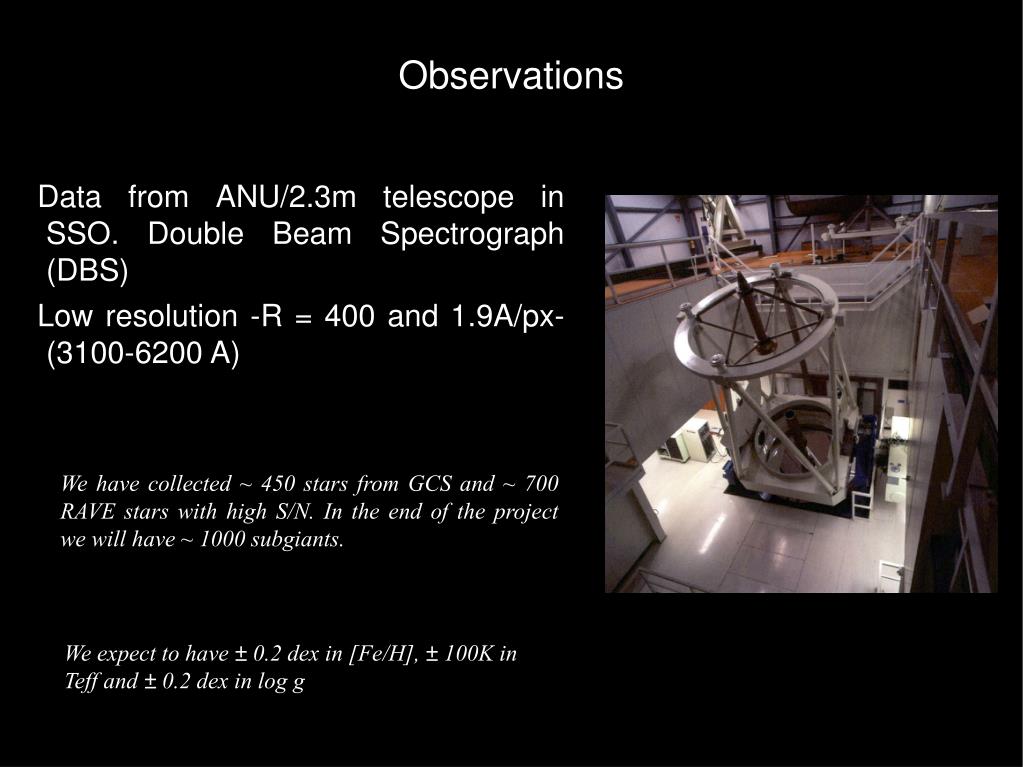 Observations

Data from ANU/2.3m telescope in SSO. Double Beam Spectrograph (DBS)

Low resolution -R = 400 and 1.9A/px- (3100-6200 A)

We have collected ~ 450 stars from GCS and ~ 700 RAVE stars with high S/N. In the end of the project we will have ~ 1000 subgiants.

We expect to have ± 0.2 dex in [Fe/H], ± 100K in Teff and ± 0.2 dex in log g